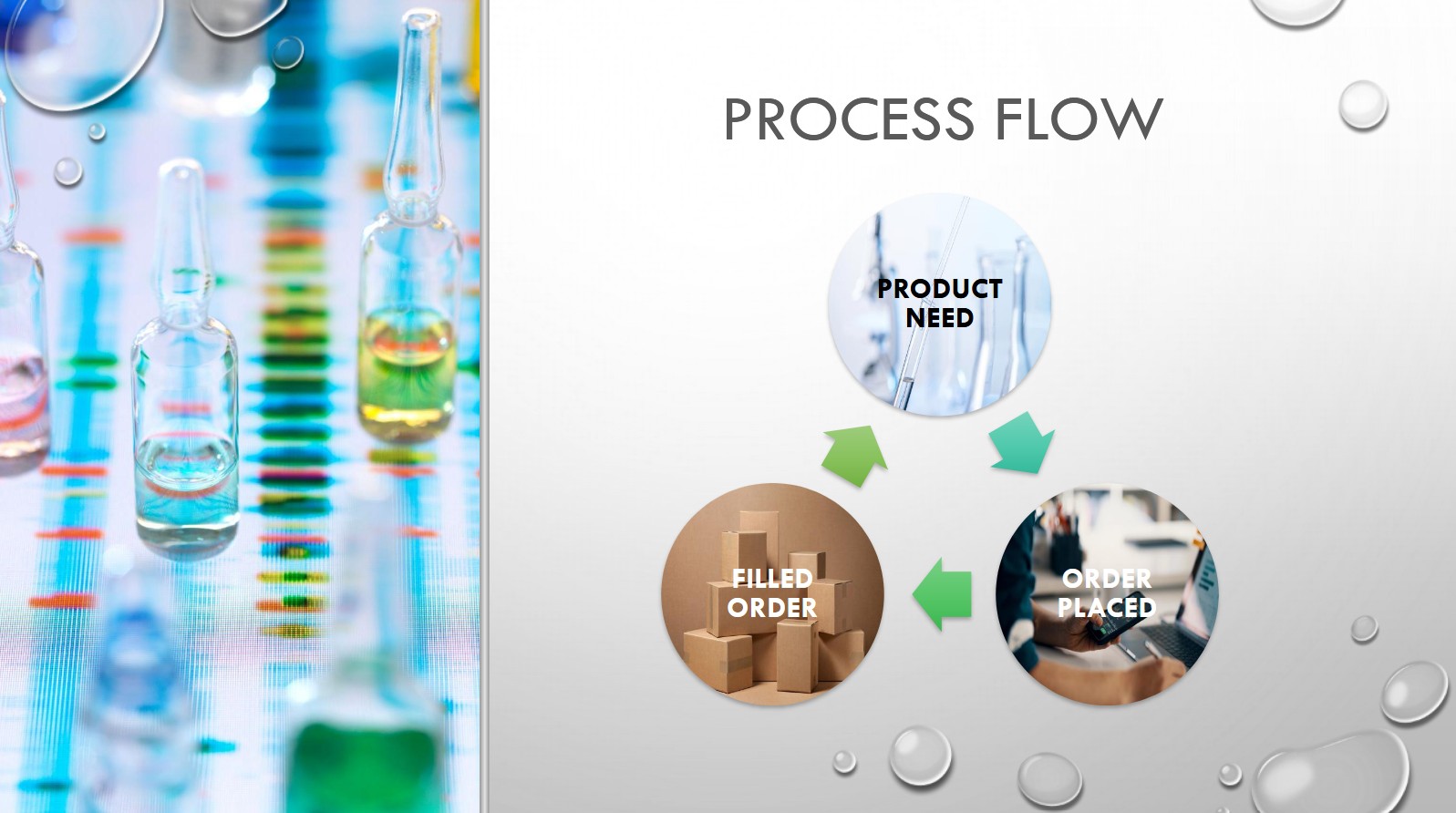 PROCESS FLOW

PRODUCT NEED

ORDER PLACED

FILLED ORDER